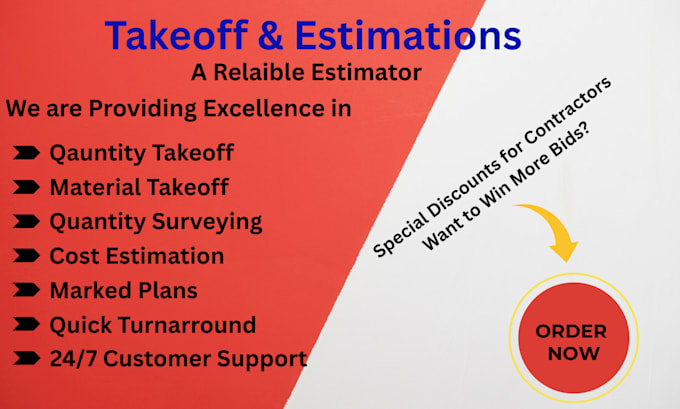 Takeoff & Estimations
A Relaible Estimator

We are Providing Excellence in

Qauntity Takeoff
Material Takeoff
Quantity Surveying
Cost Estimation
Marked Plans
Quick Turnarround
24/7 Customer Support

Special Discounts for Contractors
Want to Win More Bids?

ORDER NOW